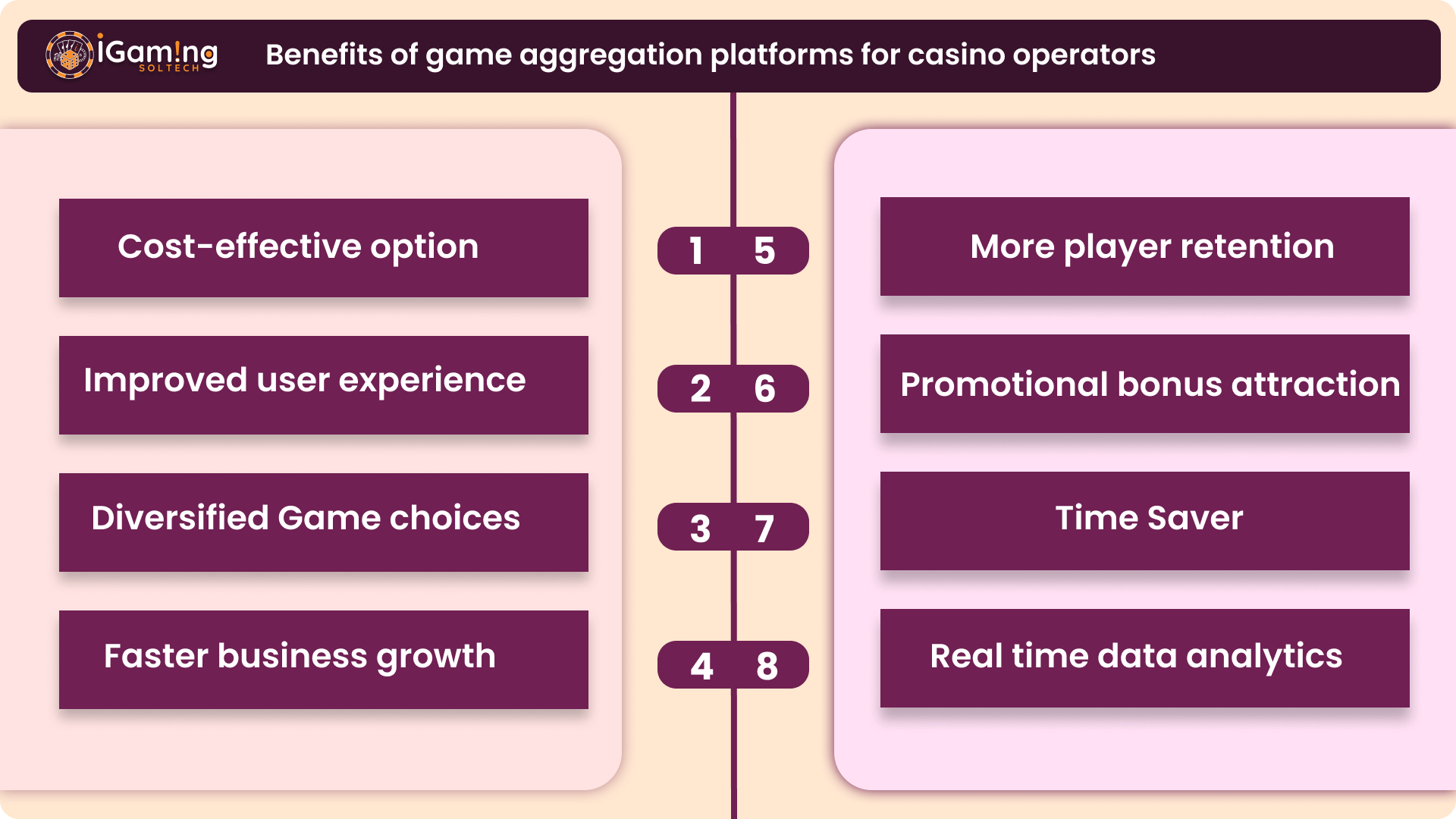 iGam!ng SOLTECH

Benefits of game aggregation platforms for casino operators

1 Cost-effective option

2 Improved user experience

3 Diversified Game choices

4 Faster business growth

5 More player retention

6 Promotional bonus attraction

7 Time Saver

8 Real time data analytics